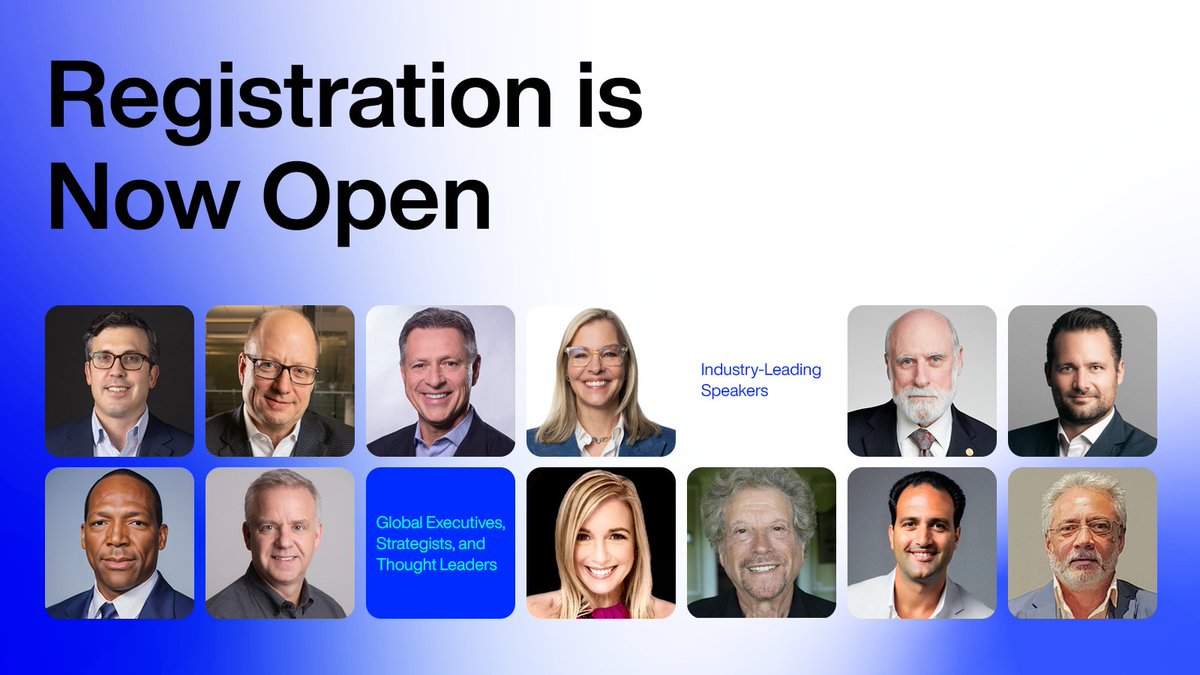 Registration is Now Open

Industry-Leading Speakers

Global Executives, Strategists, and Thought Leaders